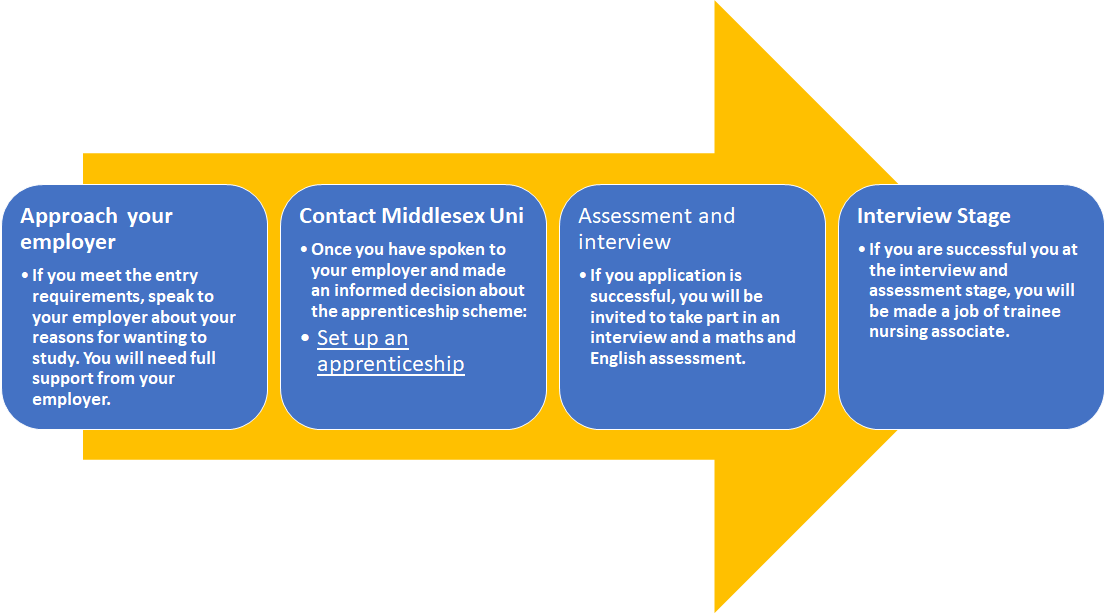 Approach your employer

• If you meet the entry requirements, speak to your employer about your reasons for wanting to study. You will need full support from your employer.

Contact Middlesex Uni

• Once you have spoken to your employer and made an informed decision about the apprenticeship scheme:

• Set up an apprenticeship

Assessment and interview

• If you application is successful, you will be invited to take part in an interview and a maths and English assessment.

Interview Stage

• If you are successful you at the interview and assessment stage, you will be made a job of trainee nursing associate.